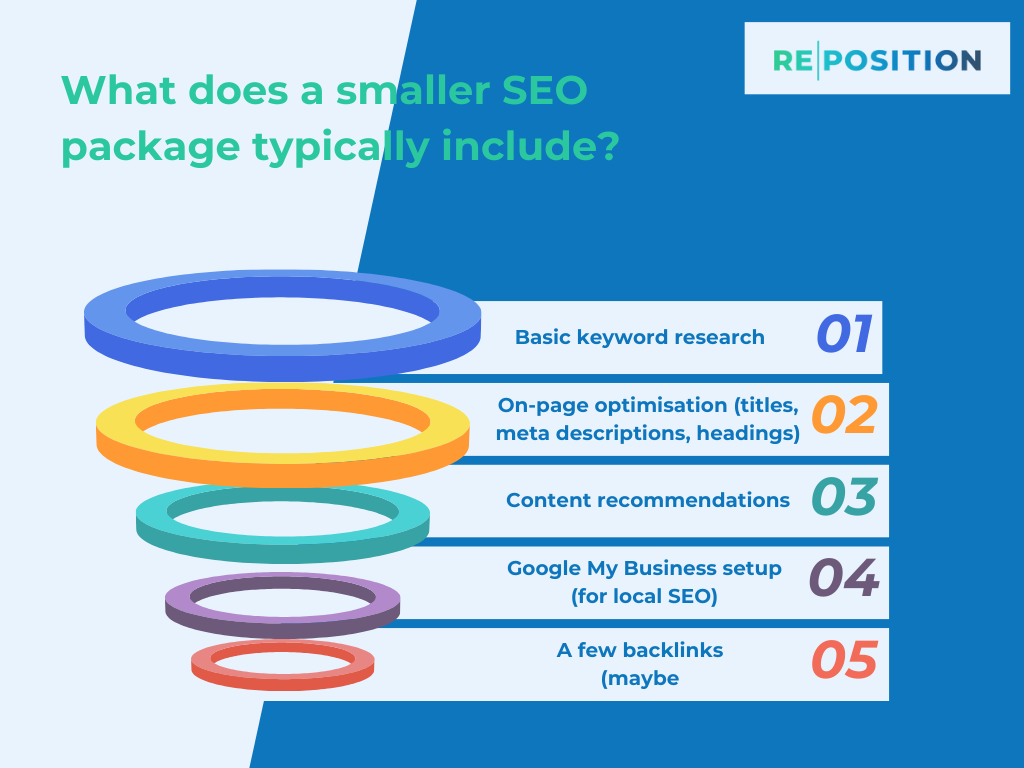 RE|POSITION

What does a smaller SEO package typically include?

Basic keyword research 01

On-page optimisation (titles, meta descriptions, headings) 02

Content recommendations 03

Google My Business setup (for local SEO) 04

A few backlinks (maybe 05